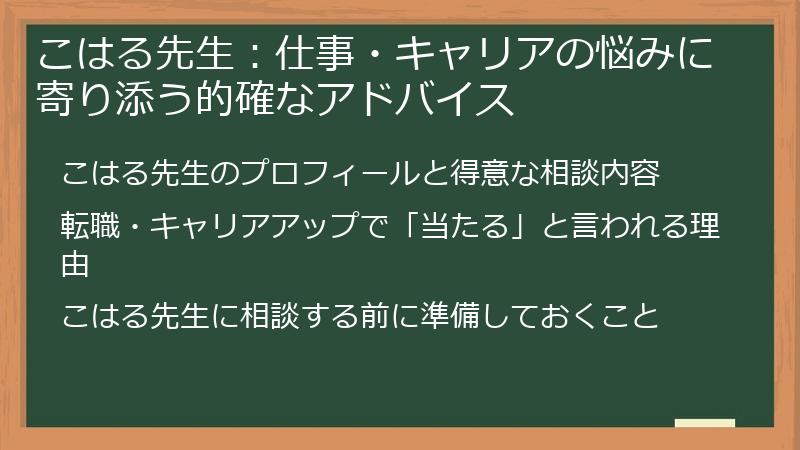 こはる先生：仕事・キャリアの悩みに寄り添う的確なアドバイス

こはる先生のプロフィールと得意な相談内容

転職・キャリアアップで「当たる」と言われる理由

こはる先生に相談する前に準備しておくこと